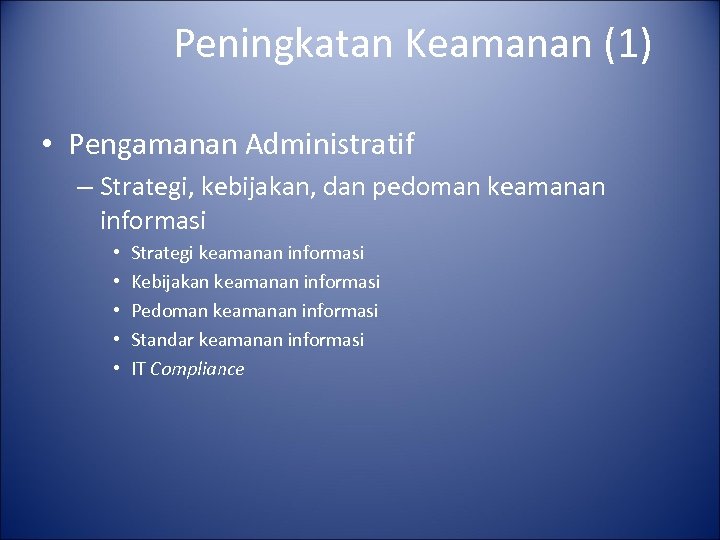 Peningkatan Keamanan (1)

• Pengamanan Administratif
– Strategi, kebijakan, dan pedoman keamanan informasi
• Strategi keamanan informasi
• Kebijakan keamanan informasi
• Pedoman keamanan informasi
• Standar keamanan informasi
• IT Compliance